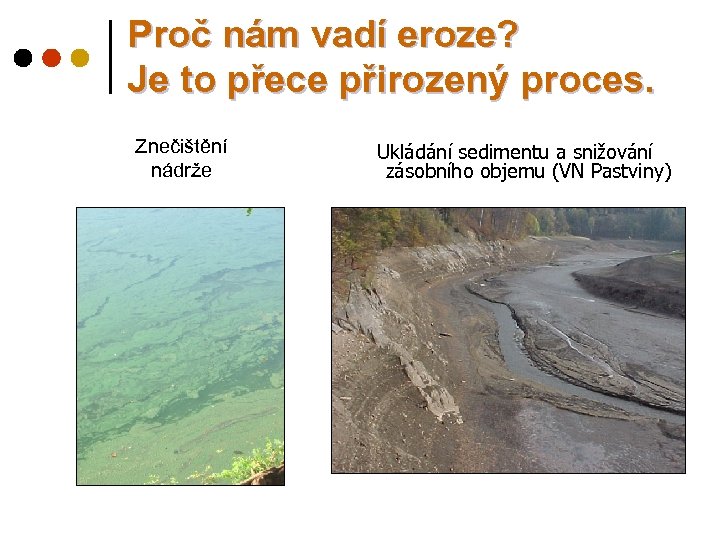 Proč nám vadí eroze?
Je to přece přirozený proces.

Znečištění nádrže

Ukládání sedimentu a snižování zásobního objemu (VN Pastviny)